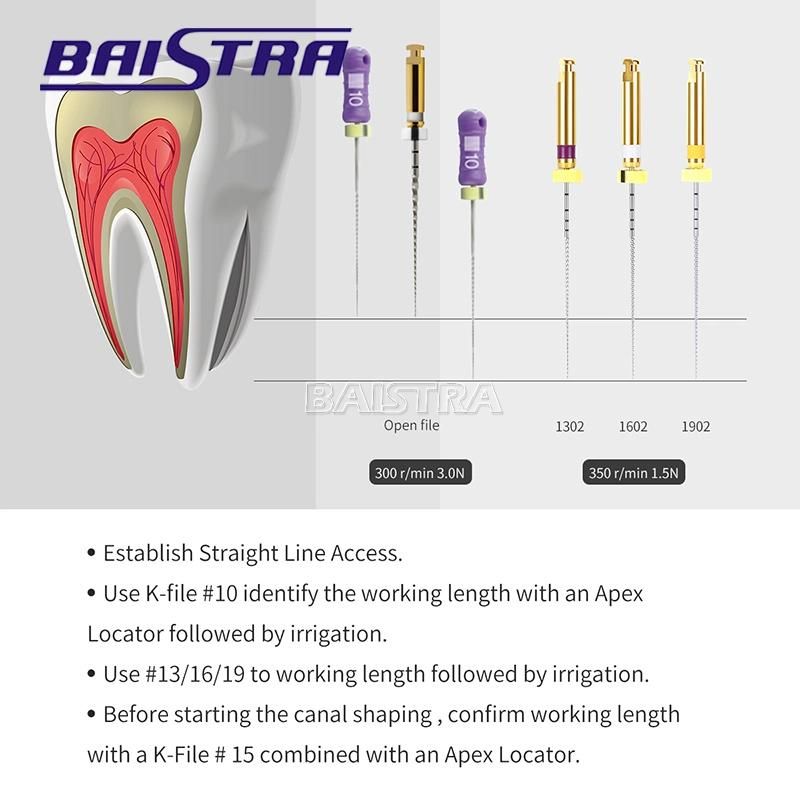 BAISTRA

10

10

BAISTRA

Open file

1302 1602 1902

300 r/min 3.0N

350 r/min 1.5N

• Establish Straight Line Access.

• Use K-file #10 identify the working length with an Apex Locator followed by irrigation.

• Use #13/16/19 to working length followed by irrigation.

• Before starting the canal shaping , confirm working length with a K-File # 15 combined with an Apex Locator.